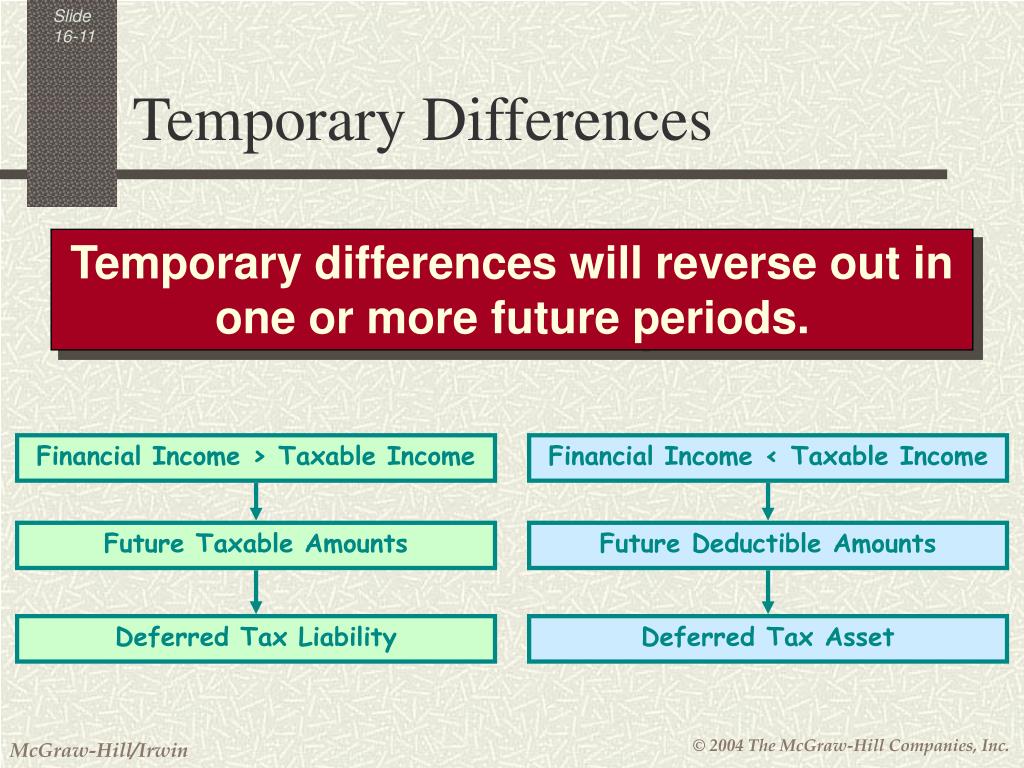 Slide 16-11

Temporary Differences

Temporary differences will reverse out in one or more future periods.

Financial Income > Taxable Income

Future Taxable Amounts

Deferred Tax Liability

Financial Income < Taxable Income

Future Deductible Amounts

Deferred Tax Asset

McGraw-Hill/Irwin

© 2004 The McGraw-Hill Companies, Inc.